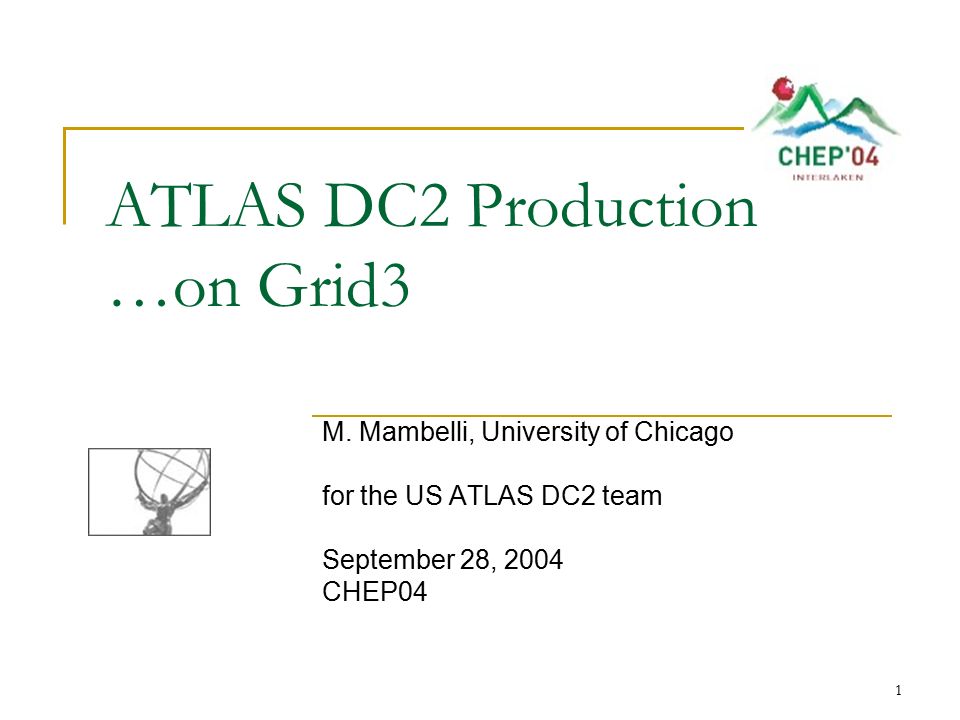 CHEP'04
INTERLAKEN

ATLAS DC2 Production …on Grid3

M. Mambelli, University of Chicago

for the US ATLAS DC2 team

September 28, 2004
CHEP04

1